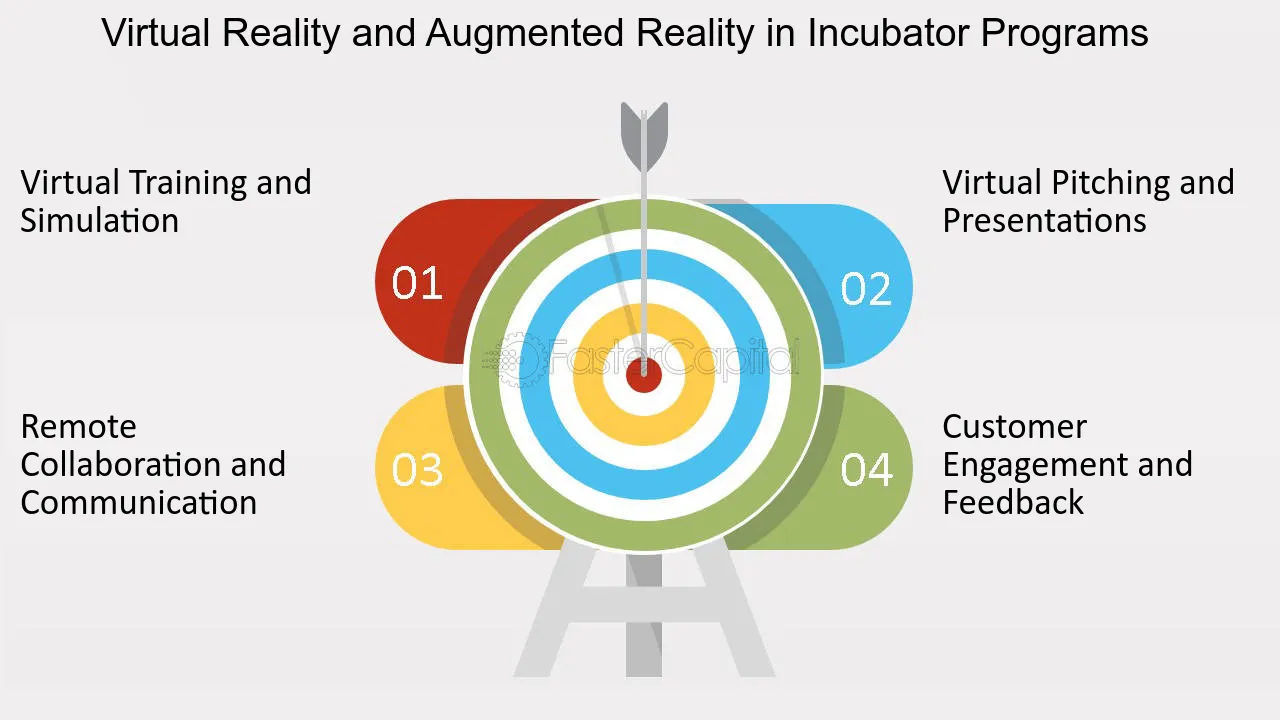 Virtual Reality and Augmented Reality in Incubator Programs

Virtual Training and Simulation

01

Virtual Pitching and Presentations

02

Remote Collaboration and Communication

03

Customer Engagement and Feedback

04

FasterCapital